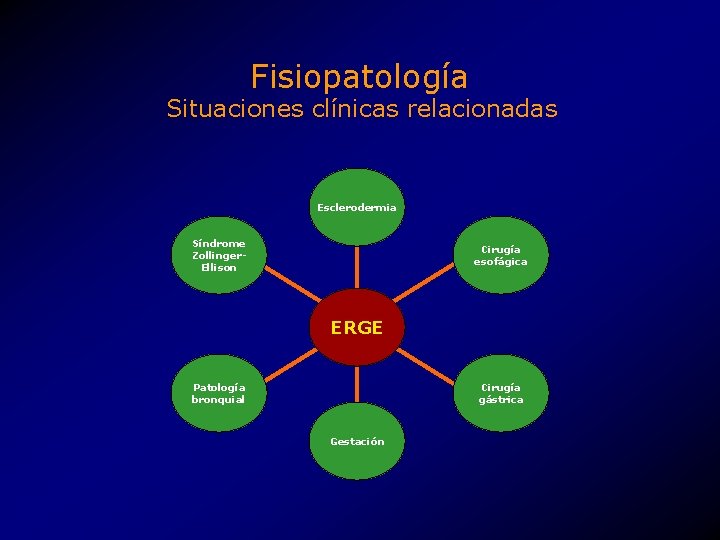 Fisiopatología
Situaciones clínicas relacionadas

Esclerodermia

Síndrome Zollinger-Ellison

Cirugía esofágica

ERGE

Patología bronquial

Cirugía gástrica

Gestación